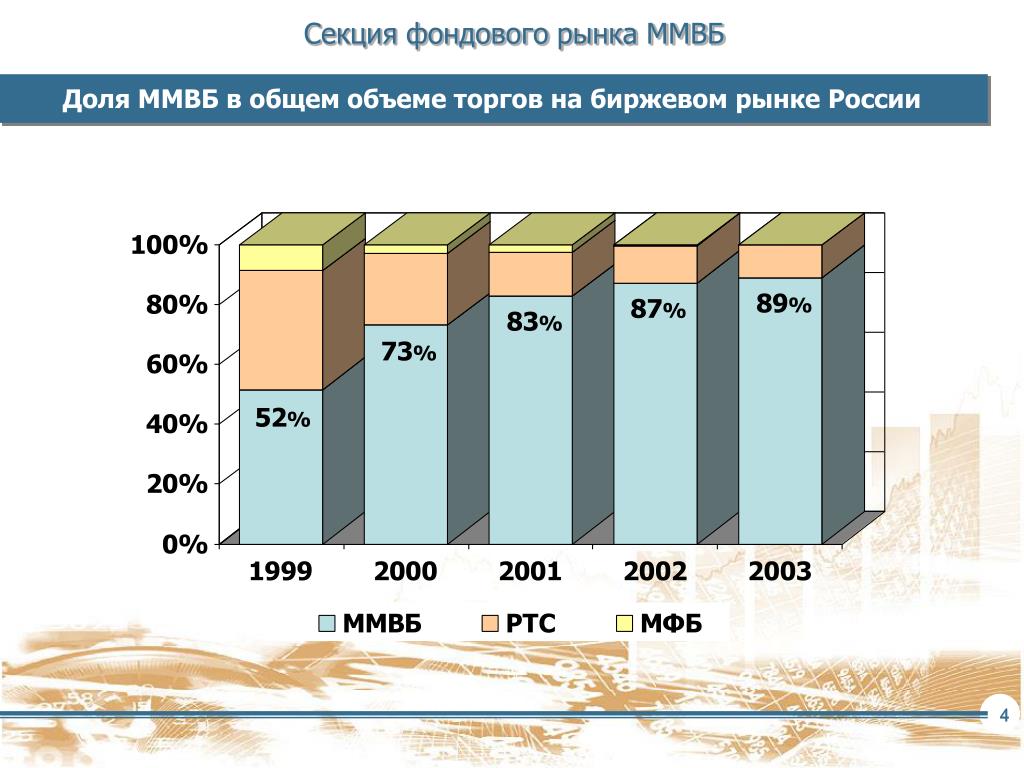 Секция фондового рынка ММВБ

Доля ММВБ в общем объеме торгов на биржевом рынке России

100%
80%
60%
40%
20%
0%

52%
73%
83%
87%
89%

1999
2000
2001
2002
2003

ММВБ
РТС
МФБ

4